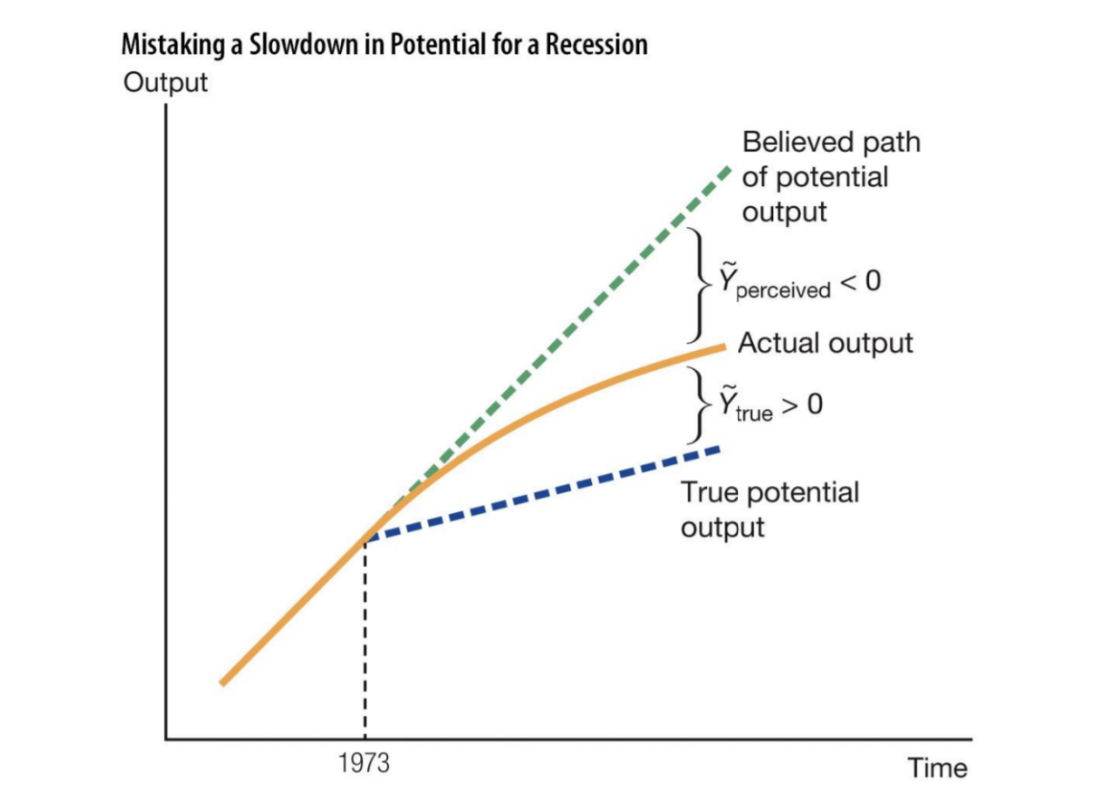 Mistaking a Slowdown in Potential for a Recession

Output

Believed path of potential output

$\tilde{Y}_{\text{perceived}} < 0$

Actual output

$\tilde{Y}_{\text{true}} > 0$

True potential output

1973

Time